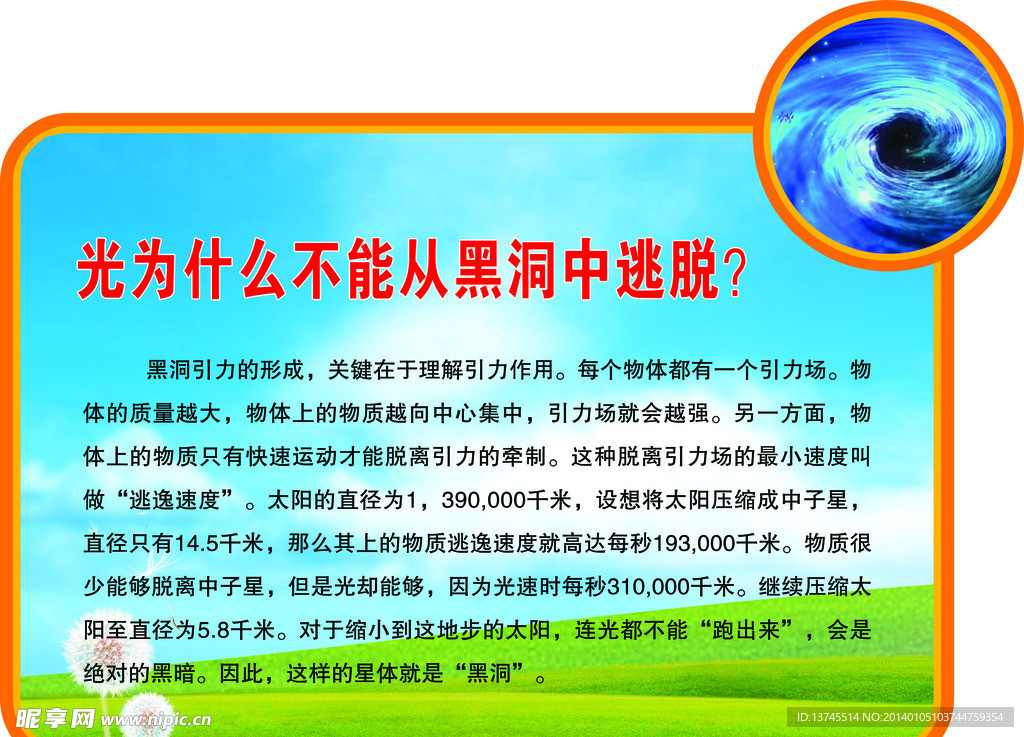 光为什么不能从黑洞中逃脱?

黑洞引力的形成，关键在于理解引力作用。每个物体都有一个引力场。物体的质量越大，物体上的物质越向中心集中，引力场就会越强。另一方面，物体上的物质只有快速运动才能脱离引力的牵制。这种脱离引力场的最小速度叫做“逃逸速度”。太阳的直径为1，390,000千米，设想将太阳压缩成中子星，直径只有14.5千米，那么其上的物质逃逸速度就高达每秒193,000千米。物质很少能够脱离中子星，但是光却能够，因为光速时每秒310,000千米。继续压缩太阳至直径为5.8千米。对于缩小到这地步的太阳，连光都不能“跑出来”，会是绝对的黑暗。因此，这样的星体就是“黑洞”。

昵享网 www.nipic.cn

ID:13745514 NO:20140105103744759354